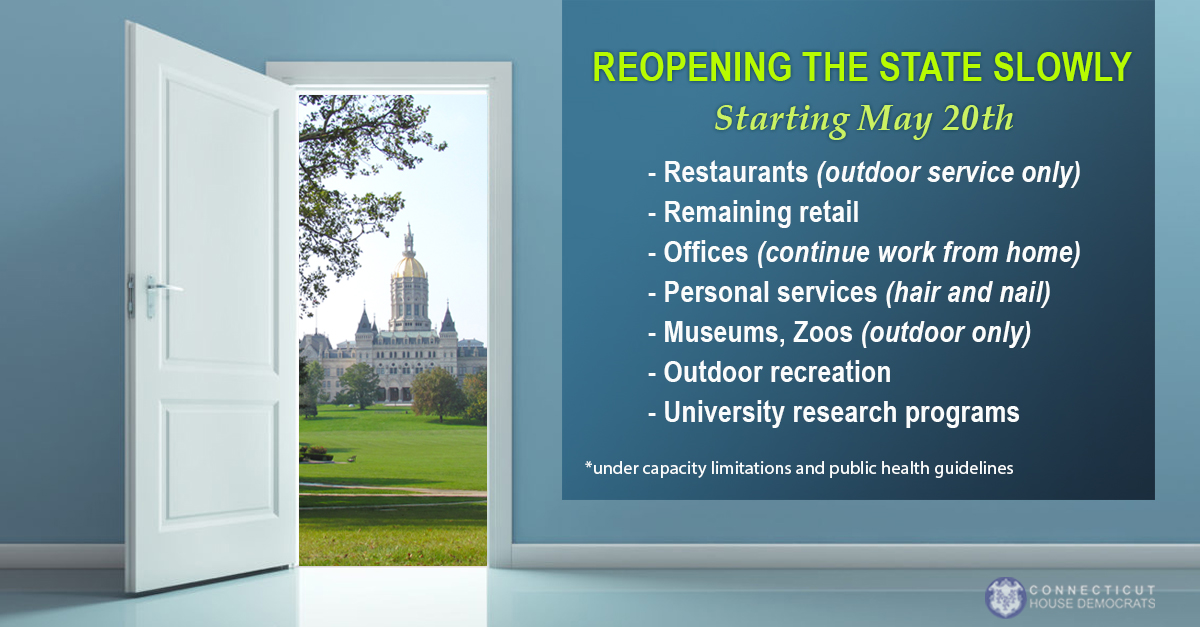 REOPENING THE STATE SLOWLY
Starting May 20th

- Restaurants (outdoor service only)
- Remaining retail
- Offices (continue work from home)
- Personal services (hair and nail)
- Museums, Zoos (outdoor only)
- Outdoor recreation
- University research programs

*under capacity limitations and public health guidelines

CONNECTICUT HOUSE DEMOCRATS